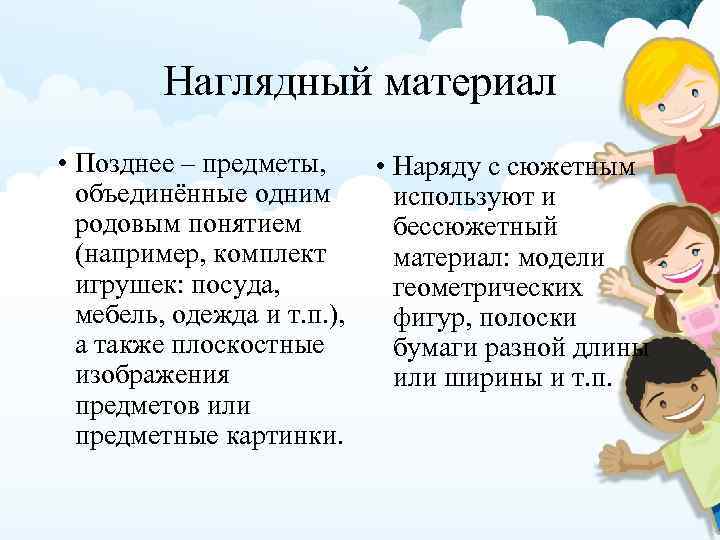 Наглядный материал

• Позднее – предметы, объединённые одним родовым понятием (например, комплект игрушек: посуда, мебель, одежда и т.п.), а также плоскостные изображения предметов или предметные картинки.

• Наряду с сюжетным используют и бессюжетный материал: модели геометрических фигур, полоски бумаги разной длины или ширины и т.п.